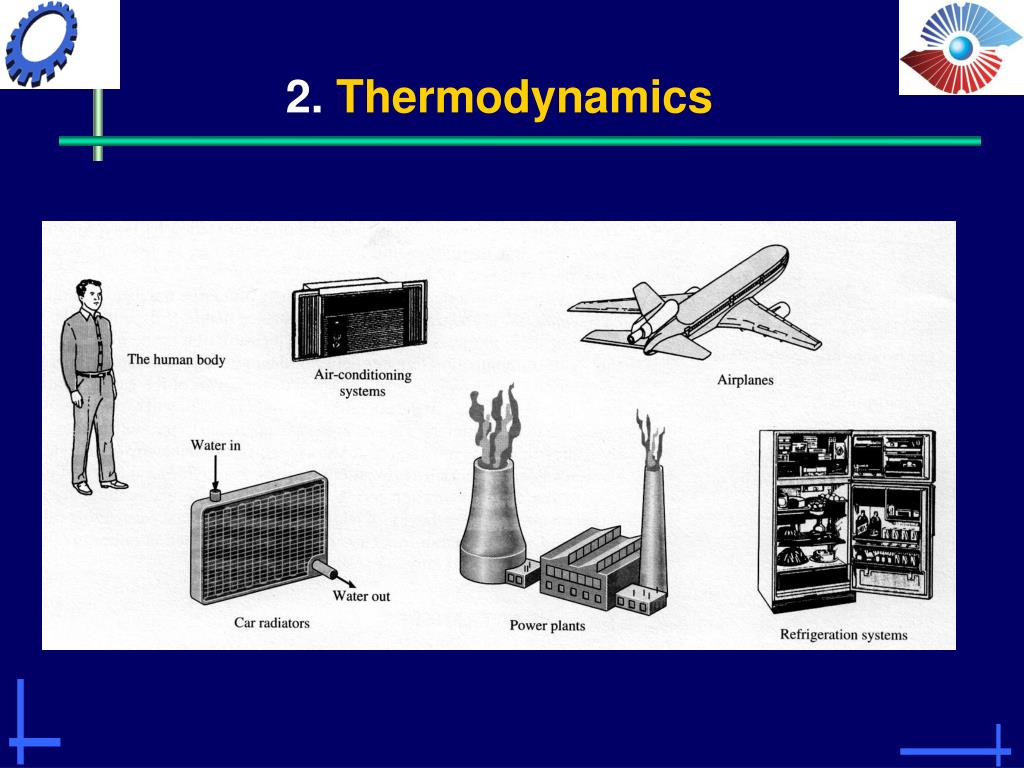 2. Thermodynamics

The human body

Air-conditioning systems

Airplanes

Water in

Water out

Car radiators

Power plants

Refrigeration systems